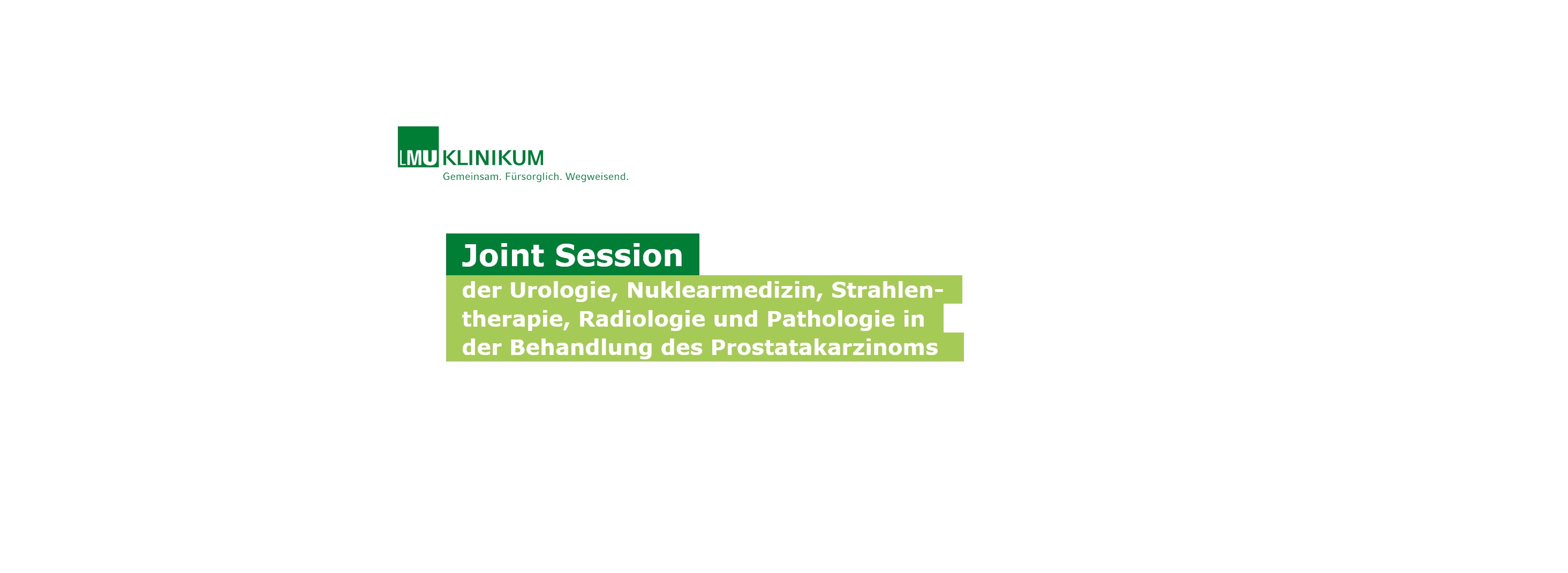 LMU KLINIKUM
Gemeinsam. Fürsorglich. Wegweisend.

Joint Session

der Urologie, Nuklearmedizin, Strahlentherapie, Radiologie und Pathologie in der Behandlung des Prostatakarzinoms